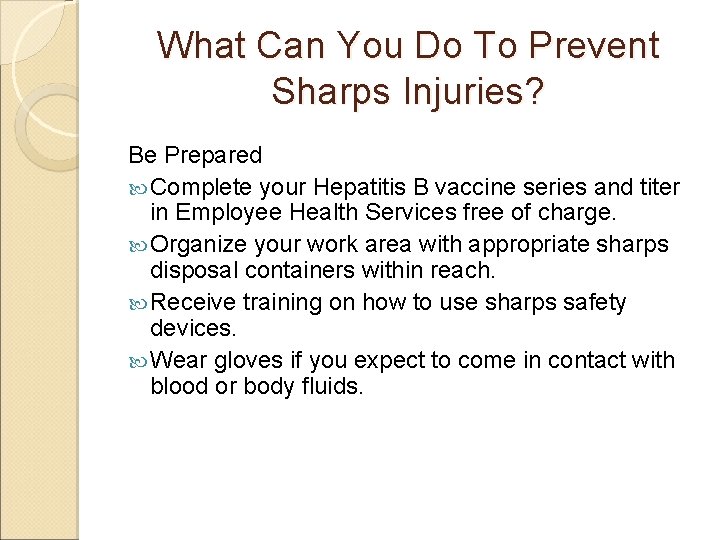 What Can You Do To Prevent Sharps Injuries?

Be Prepared

Complete your Hepatitis B vaccine series and titer in Employee Health Services free of charge.

Organize your work area with appropriate sharps disposal containers within reach.

Receive training on how to use sharps safety devices.

Wear gloves if you expect to come in contact with blood or body fluids.